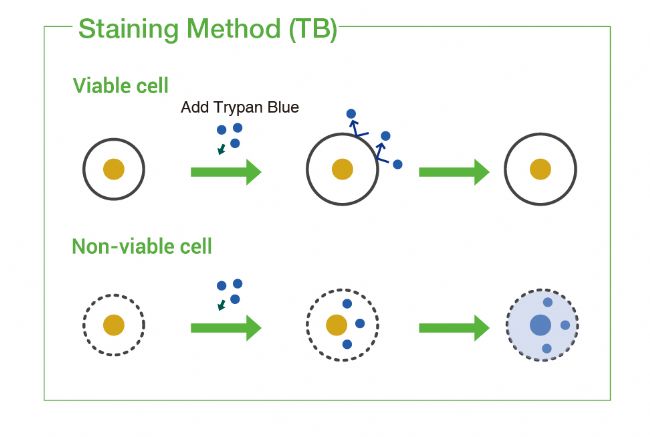 Staining Method (TB)

Viable cell

Add Trypan Blue

Non-viable cell